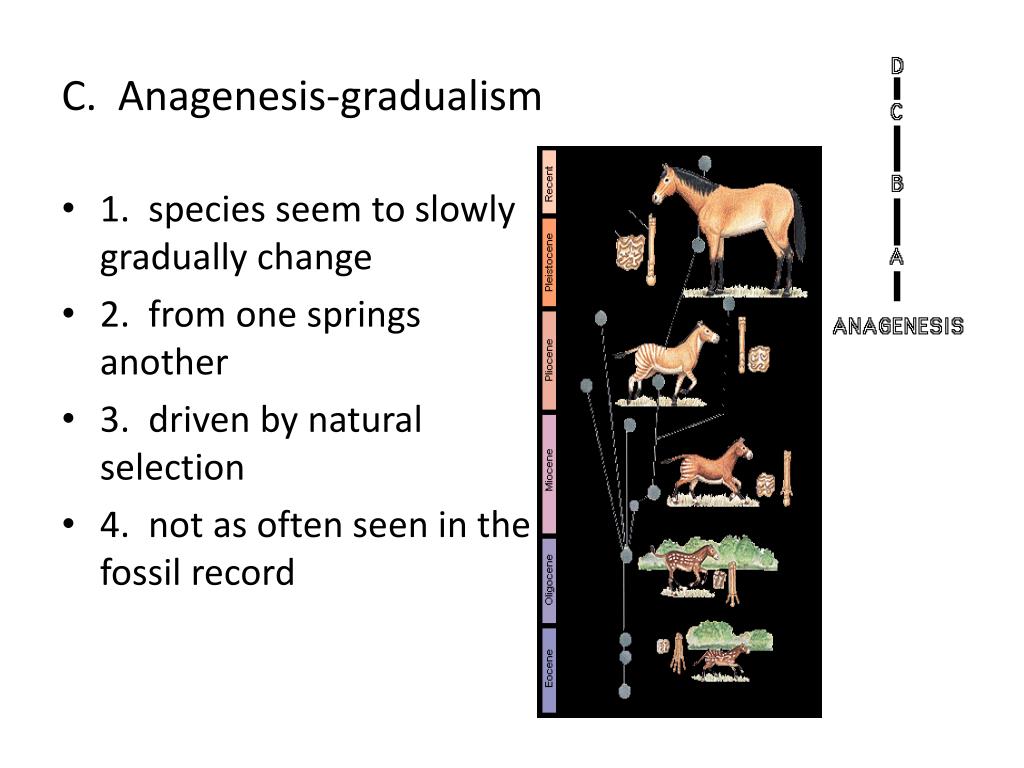 C. Anagenesis-gradualism

• 1. species seem to slowly gradually change
• 2. from one springs another
• 3. driven by natural selection
• 4. not as often seen in the fossil record

Recent
Pleistocene
Pliocene
Miocene
Oligocene
Eocene

D
C
B
A
ANAGENESIS